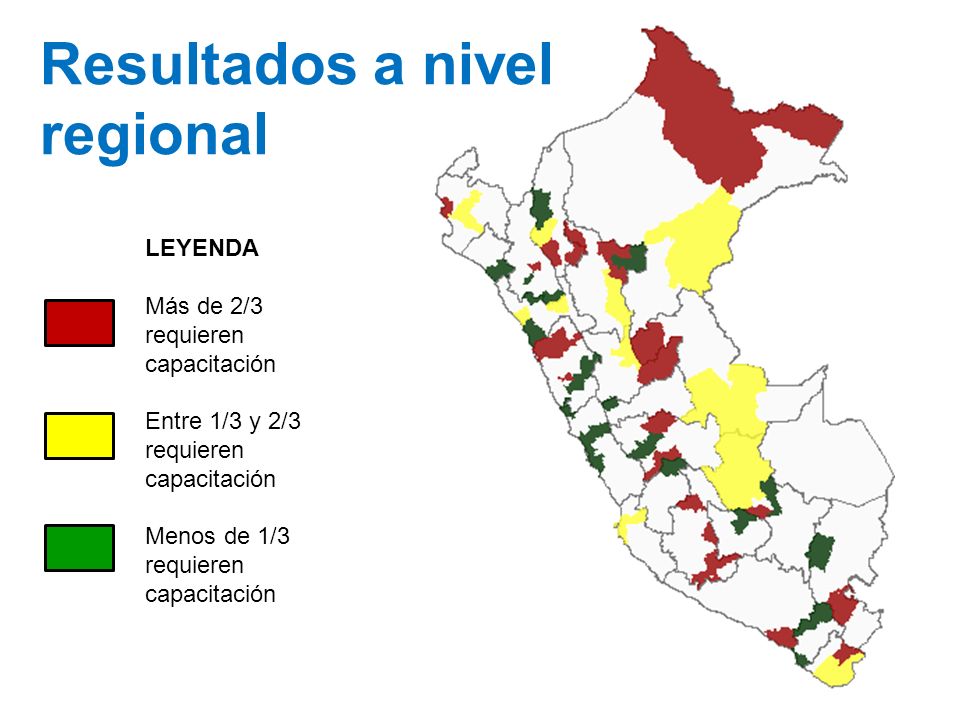 Resultados a nivel regional

LEYENDA

Más de 2/3 requieren capacitación

Entre 1/3 y 2/3 requieren capacitación

Menos de 1/3 requieren capacitación